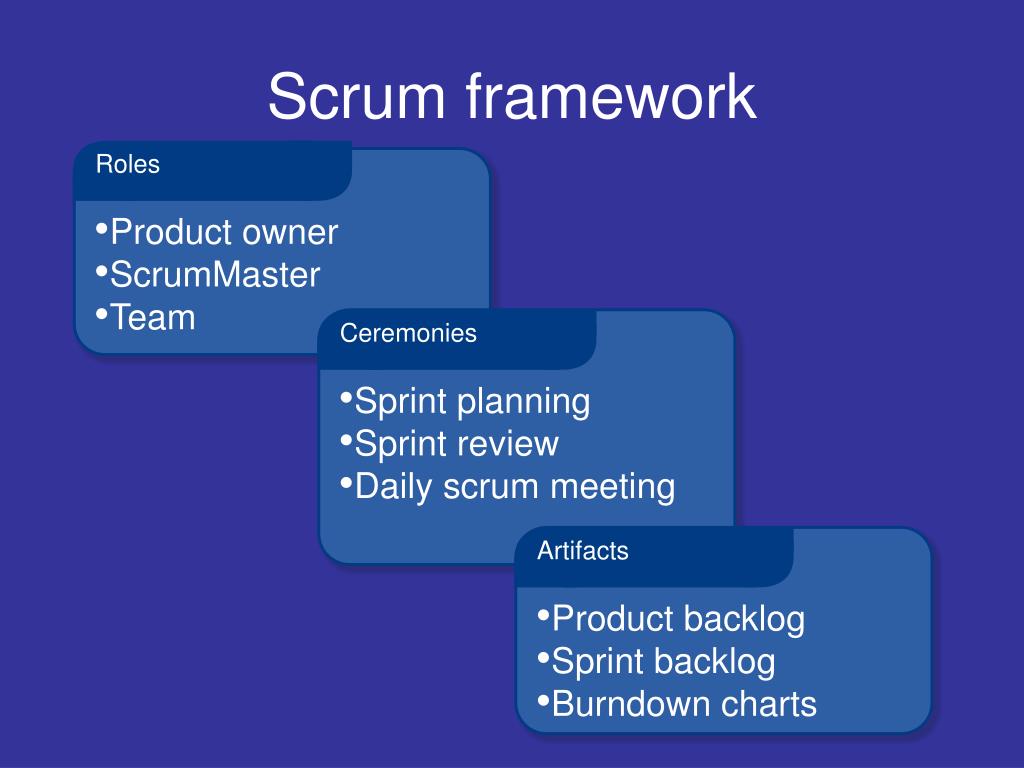 Scrum framework

Roles

•Product owner
•ScrumMaster
•Team

Ceremonies

•Sprint planning
•Sprint review
•Daily scrum meeting

Artifacts

•Product backlog
•Sprint backlog
•Burndown charts